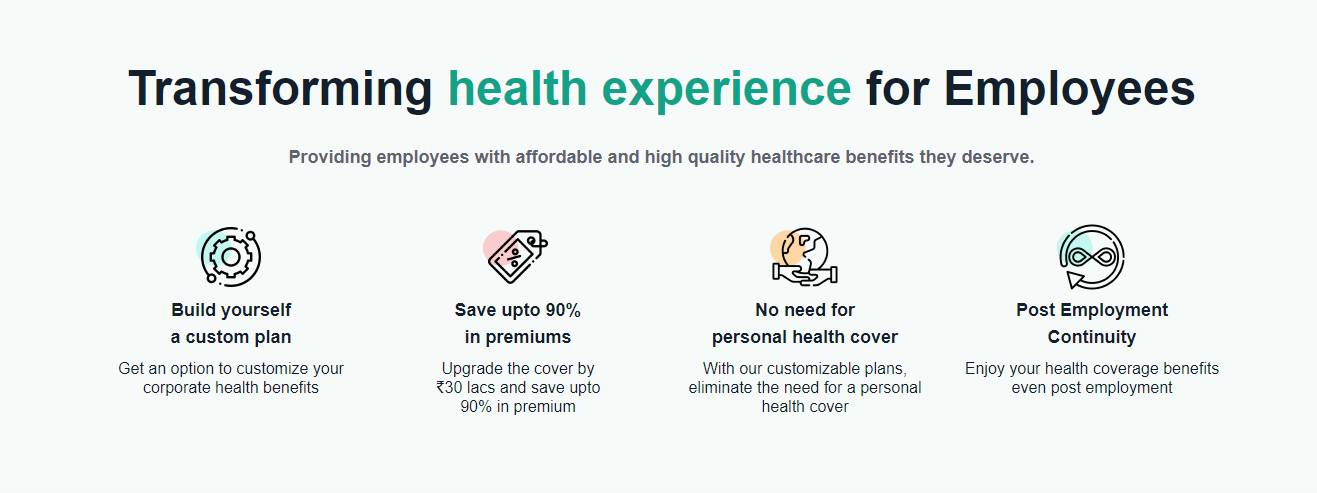 Transforming health experience for Employees

Providing employees with affordable and high quality healthcare benefits they deserve.

Build yourself a custom plan

Get an option to customize your corporate health benefits

Save upto 90% in premiums

Upgrade the cover by ₹30 lacs and save upto 90% in premium

No need for personal health cover

With our customizable plans, eliminate the need for a personal health cover

Post Employment Continuity

Enjoy your health coverage benefits even post employment